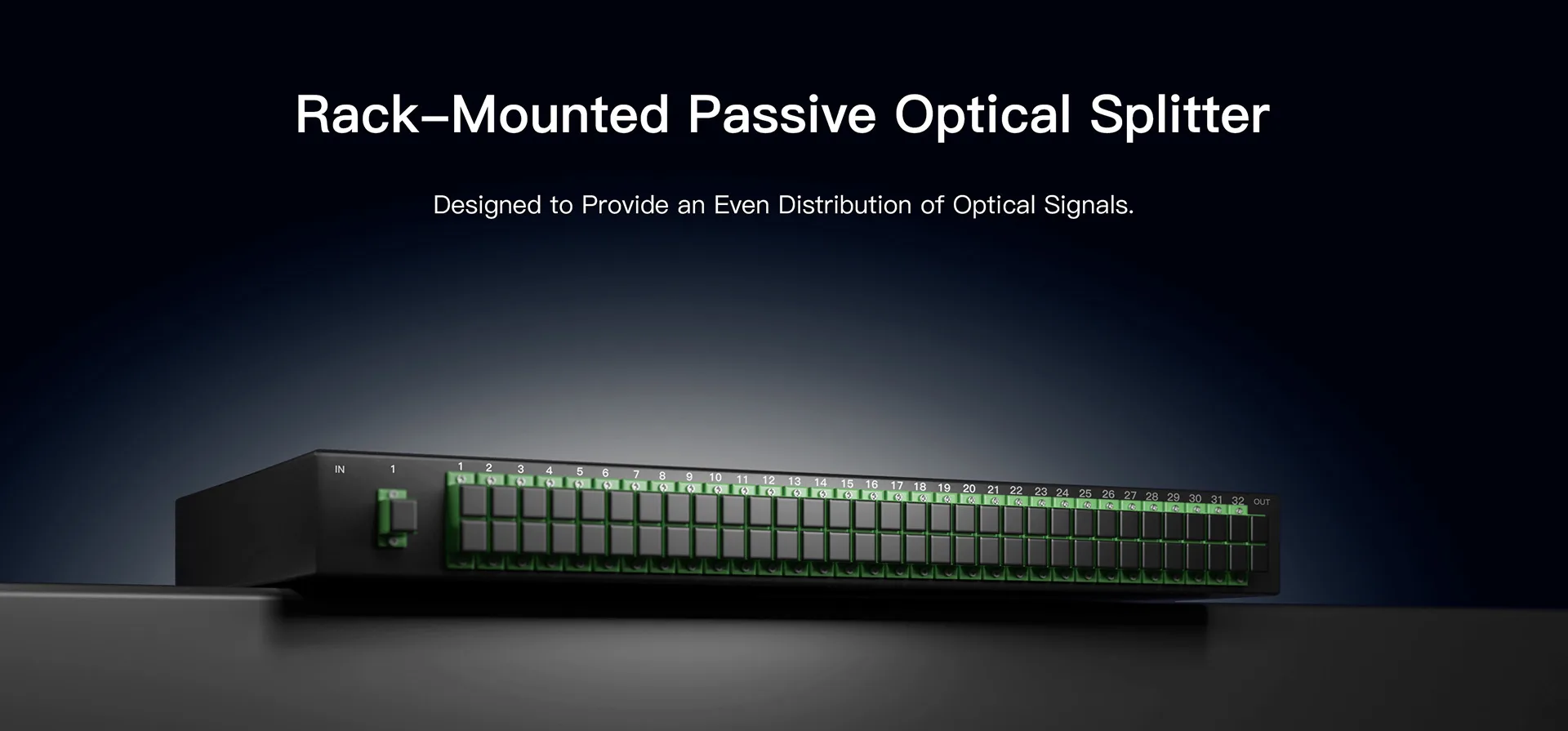 Rack–Mounted Passive Optical Splitter

Designed to Provide an Even Distribution of Optical Signals.

IN 1

1 2 3 4 5 6 7 8 9 10 11 12 13 14 15 16 17 18 19 20 21 22 23 24 25 26 27 28 29 30 31 32 OUT